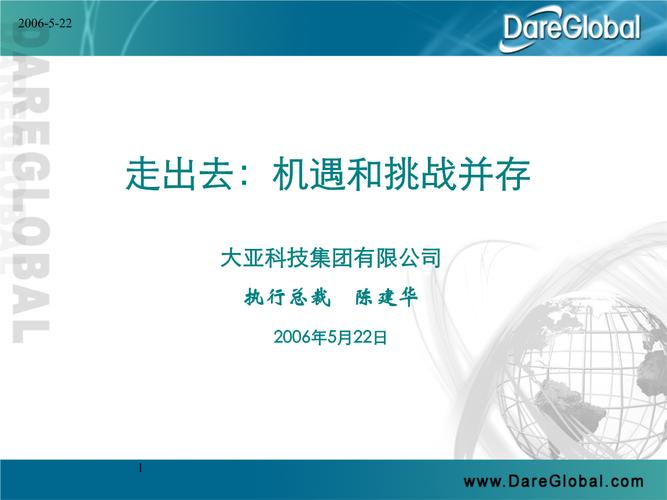 2006-5-22

DareGlobal

DAREGLOBAL

走出去：机遇和挑战并存

大亚科技集团有限公司

执行总裁 陈建华

2006年5月22日

1

www.DareGlobal.com